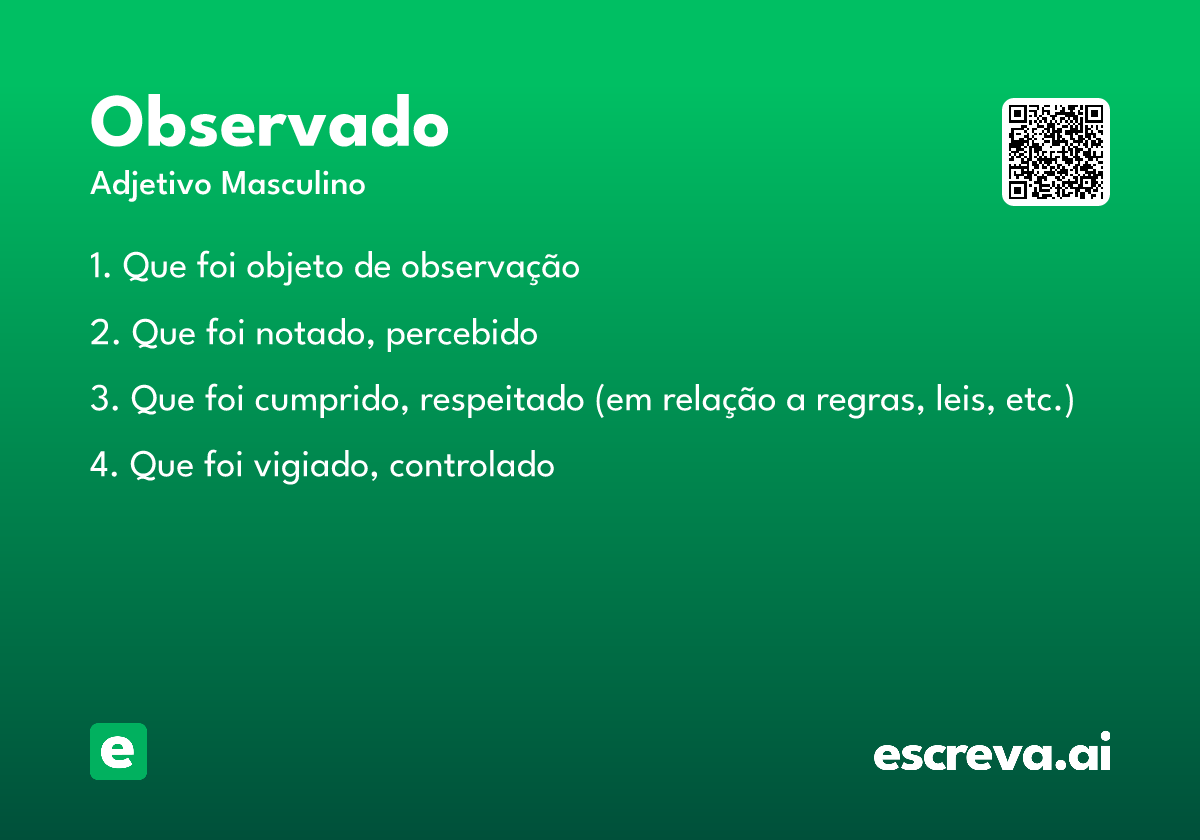 Observado
Adjetivo Masculino

1. Que foi objeto de observação

2. Que foi notado, percebido

3. Que foi cumprido, respeitado (em relação a regras, leis, etc.)

4. Que foi vigiado, controlado

e

escreva.ai